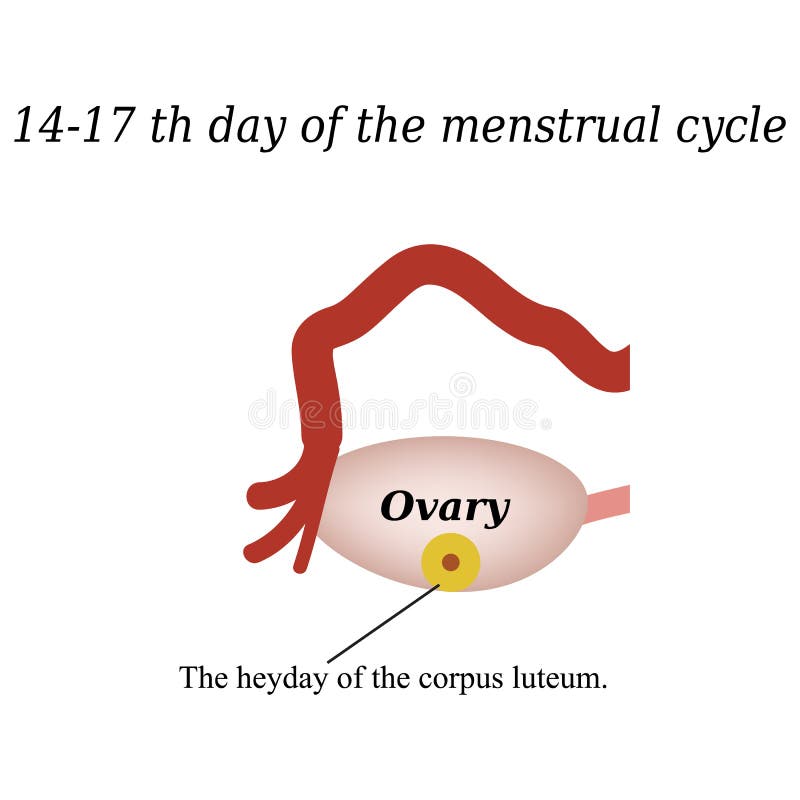 14-17 th day of the menstrual cycle

dreamstime

Ovary

The heyday of the corpus luteum.